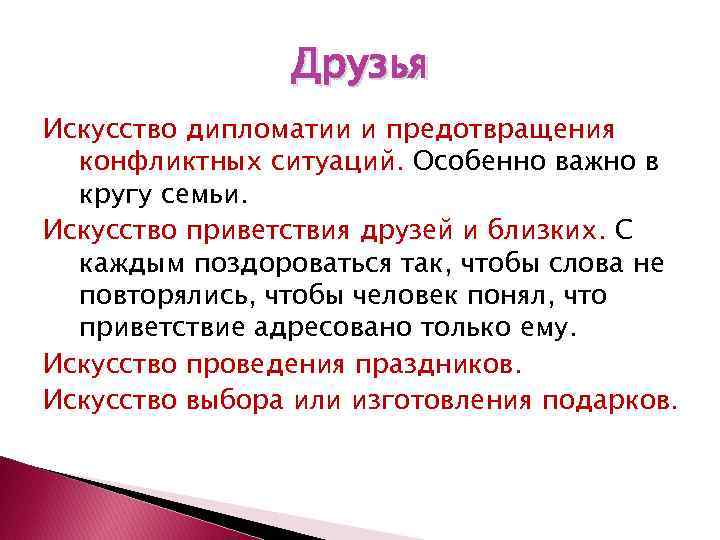 Друзья

Искусство дипломатии и предотвращения конфликтных ситуаций. Особенно важно в кругу семьи.

Искусство приветствия друзей и близких. С каждым поздороваться так, чтобы слова не повторялись, чтобы человек понял, что приветствие адресовано только ему.

Искусство проведения праздников.

Искусство выбора или изготовления подарков.